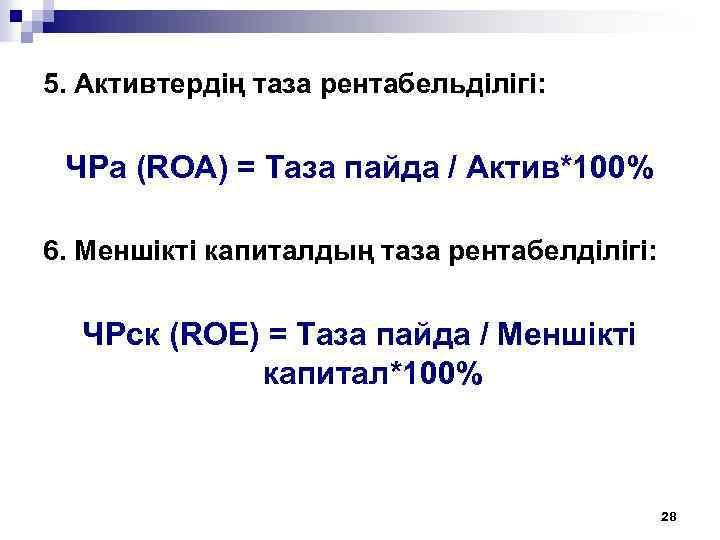 5. Активтердің таза рентабельділігі:

ЧРа (ROA) = Таза пайда / Актив*100%

6. Меншікті капиталдың таза рентабелділігі:

ЧРск (ROE) = Таза пайда / Меншікті капитал*100%

28